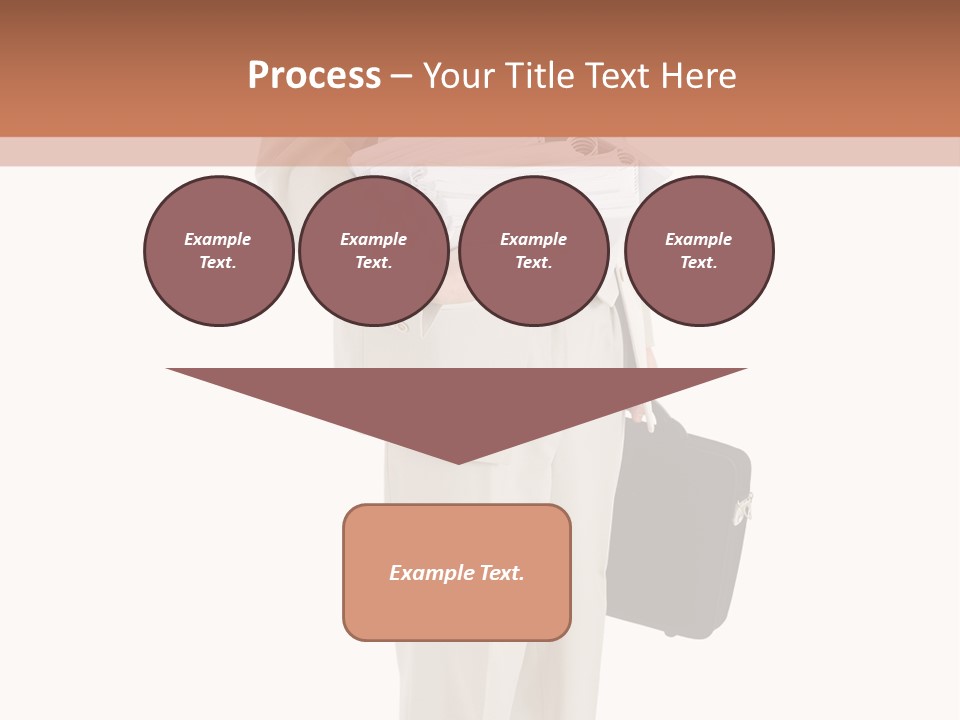 Process – Your Title Text Here

Example Text.

Example Text.

Example Text.

Example Text.

Example Text.